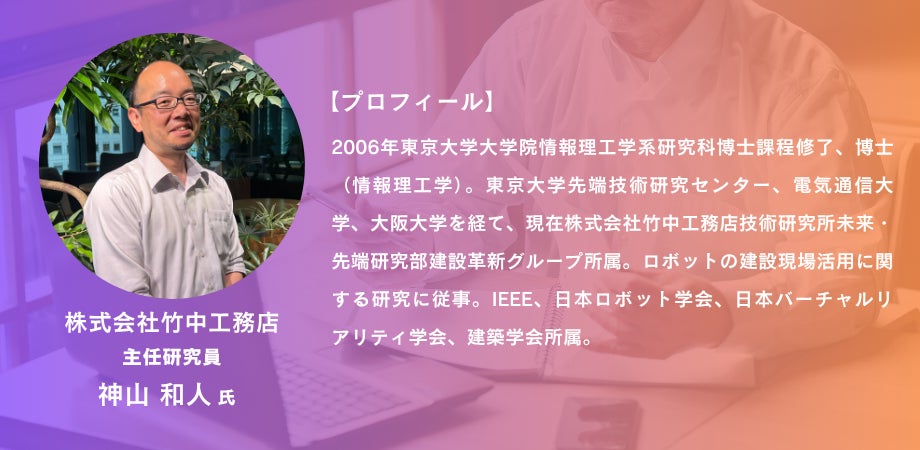 株式会社竹中工務店
主任研究員
神山 和人 氏

【プロフィール】
2006年東京大学大学院情報理工学系研究科博士課程修了、博士（情報理工学）。東京大学先端技術研究センター、電気通信大学、大阪大学を経て、現在株式会社竹中工務店技術研究所未来・先端研究部建設革新グループ所属。ロボットの建設現場活用に関する研究に従事。IEEE、日本ロボット学会、日本バーチャルリアリティ学会、建築学会所属。